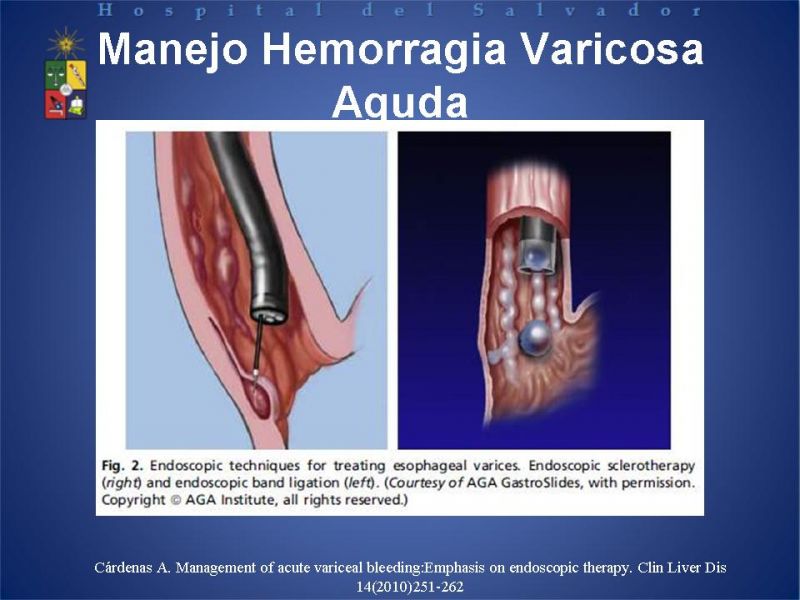 Hospital del Salvador

Manejo Hemorragia Varicosa Aguda

Fig. 2. Endoscopic techniques for treating esophageal varices. Endoscopic sclerotherapy (right) and endoscopic band ligation (left). (Courtesy of AGA GastroSlides, with permission. Copyright © AGA Institute, all rights reserved.)

Cárdenas A. Management of acute variceal bleeding:Emphasis on endoscopic therapy. Clin Liver Dis 14(2010)251-262